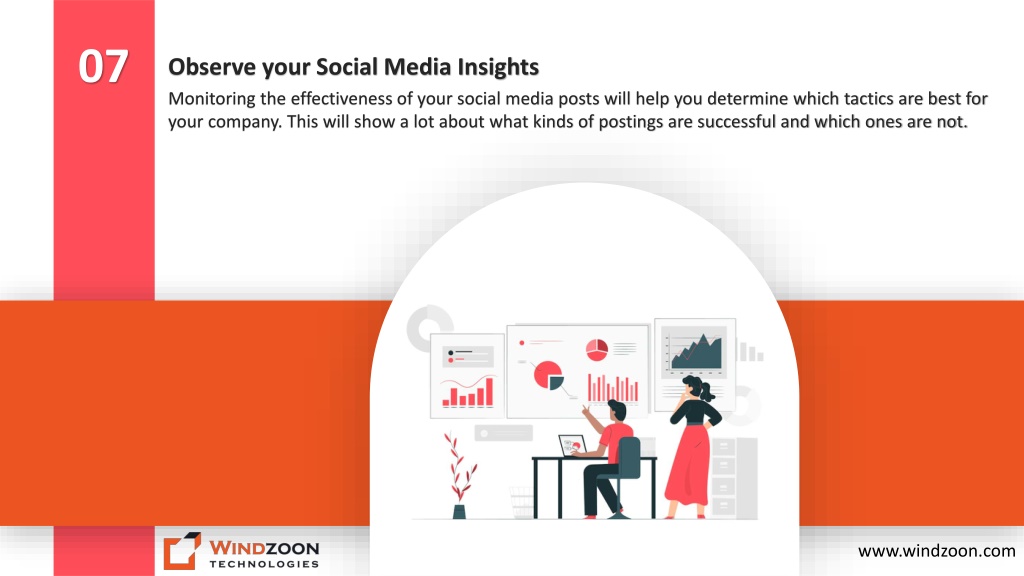 07

Observe your Social Media Insights

Monitoring the effectiveness of your social media posts will help you determine which tactics are best for your company. This will show a lot about what kinds of postings are successful and which ones are not.

WINDZOON TECHNOLOGIES

www.windzoon.com